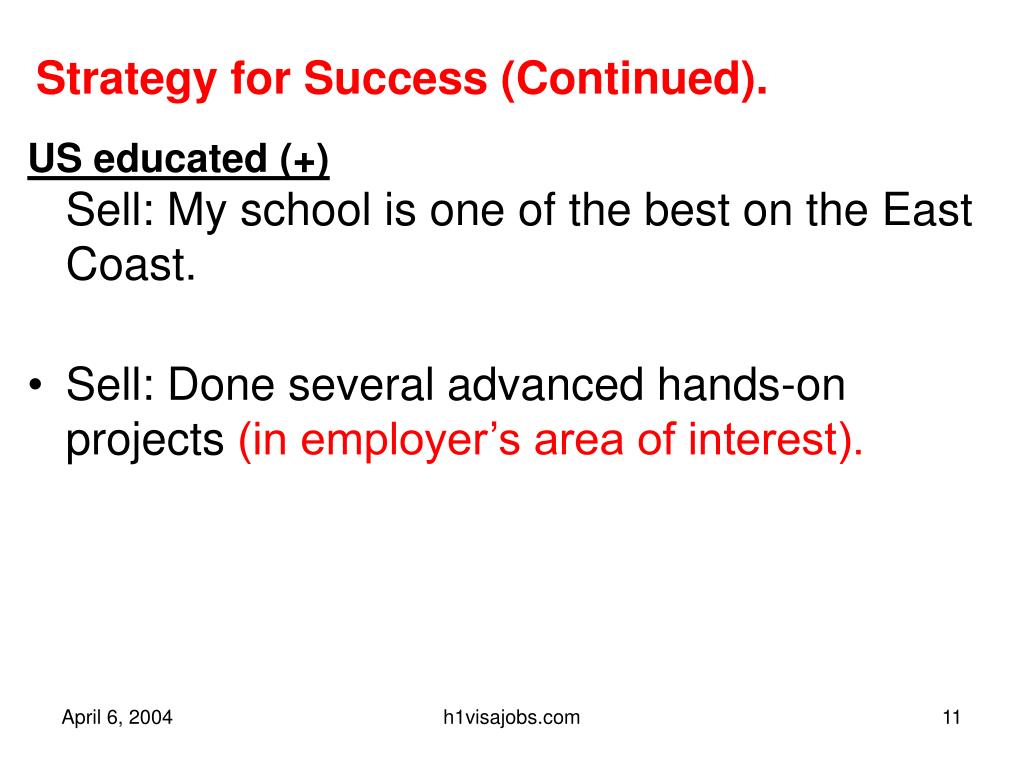 Strategy for Success (Continued).

US educated (+)

Sell: My school is one of the best on the East Coast.

• Sell: Done several advanced hands-on projects (in employer’s area of interest).

April 6, 2004

h1visajobs.com

11